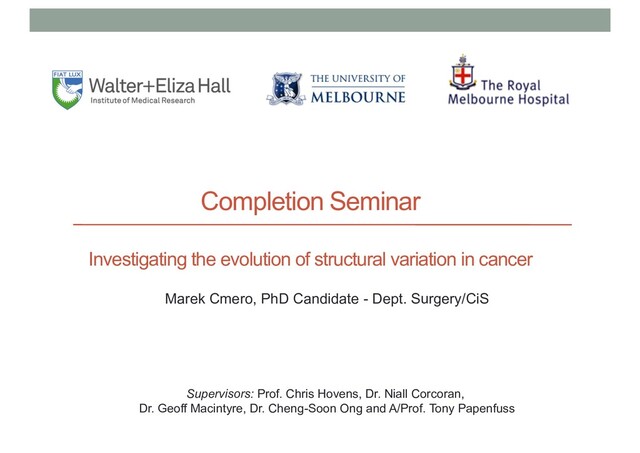 FIAT LUX
Walter+Eliza Hall
Institute of Medical Research

THE UNIVERSITY OF
MELBOURNE

The Royal
Melbourne Hospital

Completion Seminar

Investigating the evolution of structural variation in cancer

Marek Cmero, PhD Candidate - Dept. Surgery/CiS

Supervisors: Prof. Chris Hovens, Dr. Niall Corcoran, Dr. Geoff Macintyre, Dr. Cheng-Soon Ong and A/Prof. Tony Papenfuss